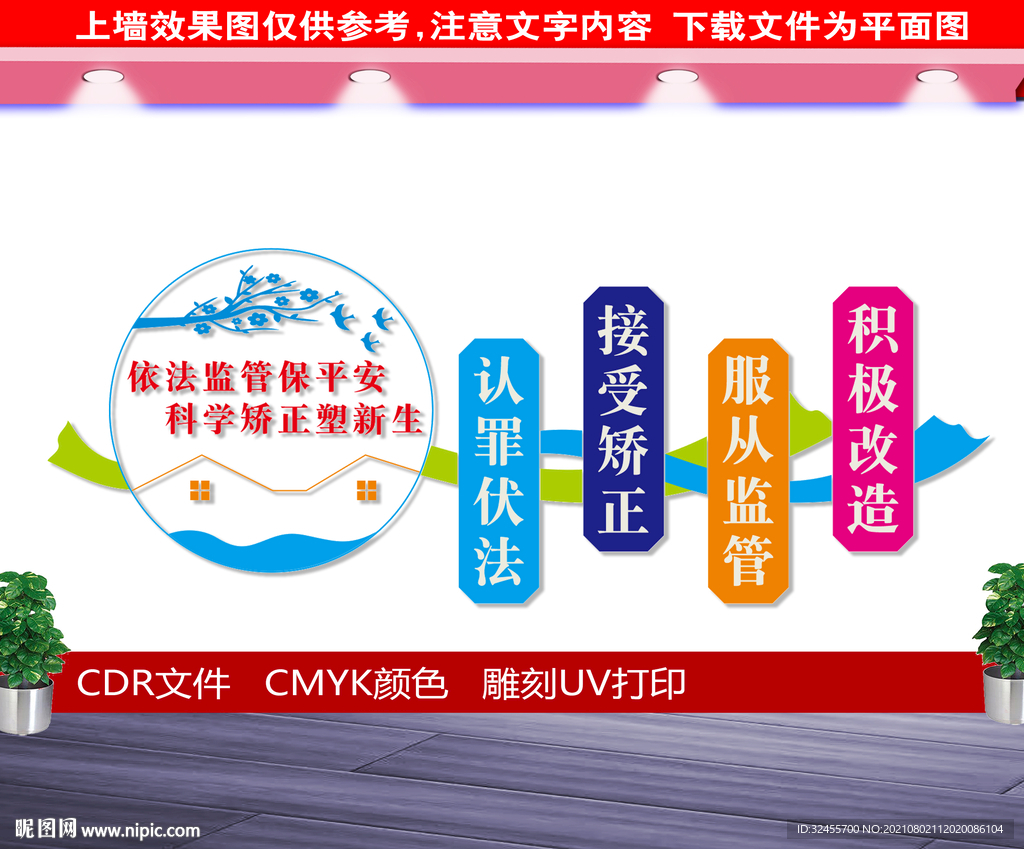 上墙效果图仅供参考，注意文字内容 下载文件为平面图

依法监管保平安
科学矫正塑新生

认罪伏法

接受矫正

服从监管

积极改造

CDR文件 CMYK颜色 雕刻UV打印

昵图网 www.nipic.com

ID:32455700 NO:20210802112020086104